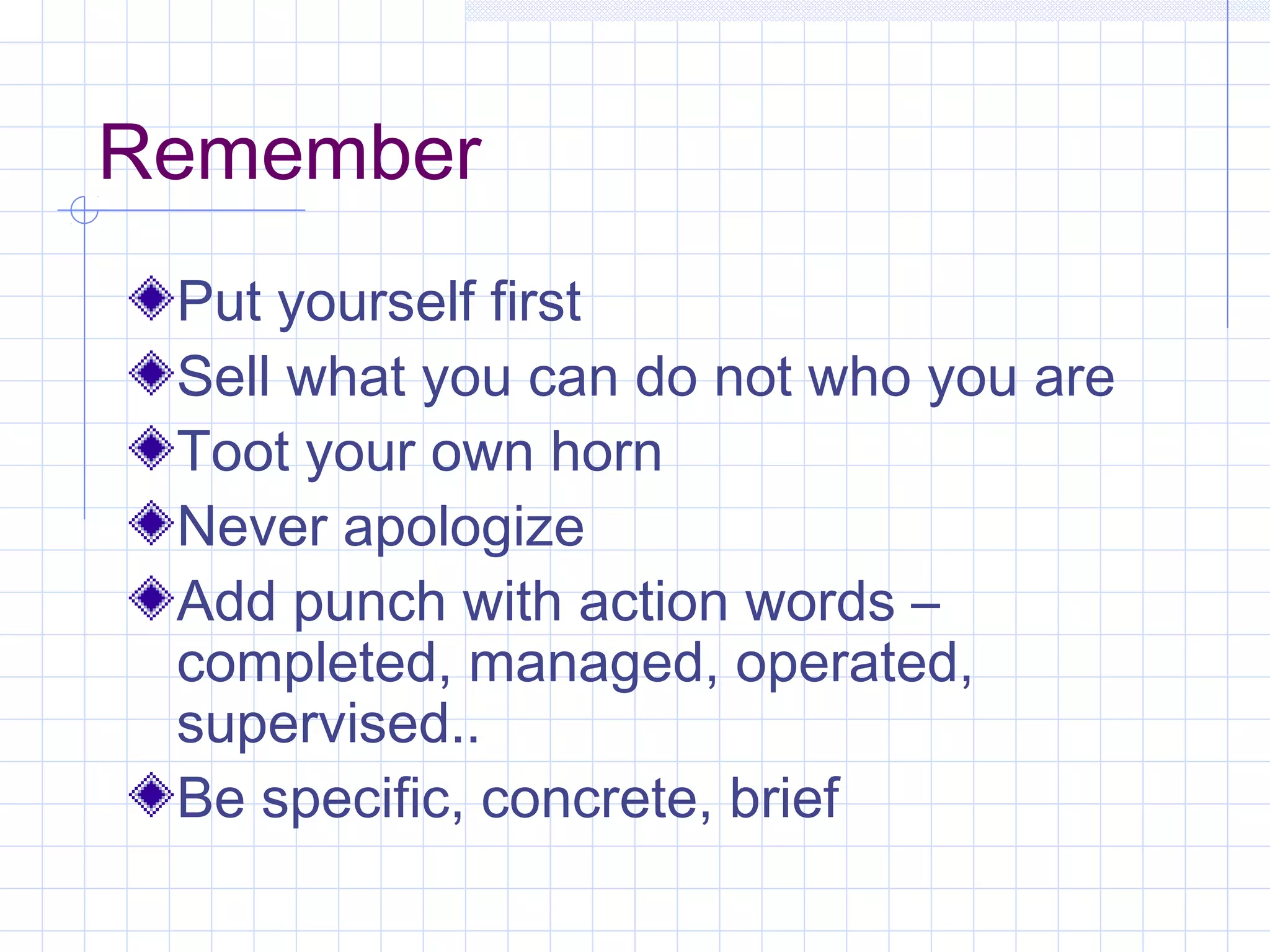 Remember

Put yourself first

Sell what you can do not who you are

Toot your own horn

Never apologize

Add punch with action words – completed, managed, operated, supervised..

Be specific, concrete, brief